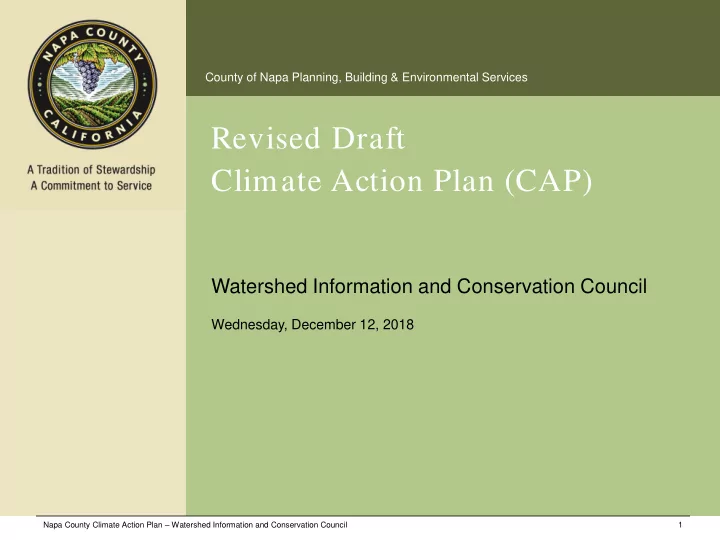 NAPA COUNTY
CALIFORNIA

A Tradition of Stewardship
A Commitment to Service

County of Napa Planning, Building & Environmental Services

Revised Draft
Climate Action Plan (CAP)

Watershed Information and Conservation Council

Wednesday, December 12, 2018

Napa County Climate Action Plan – Watershed Information and Conservation Council

1